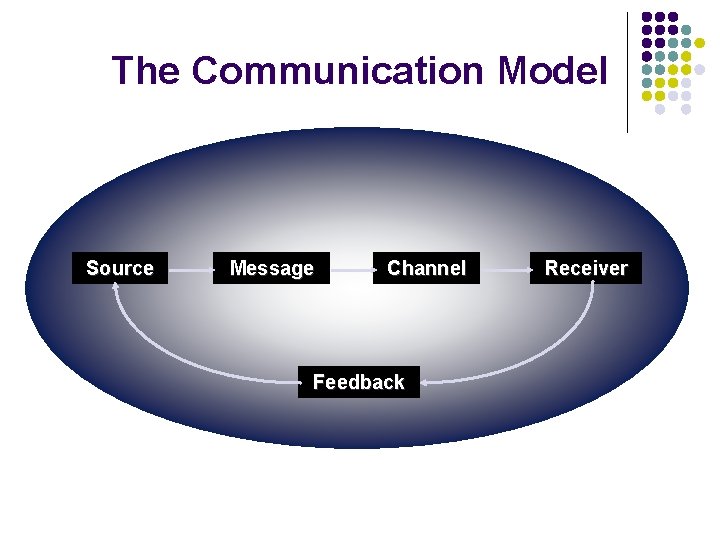 The Communication Model

Source

Message

Channel

Receiver

Feedback